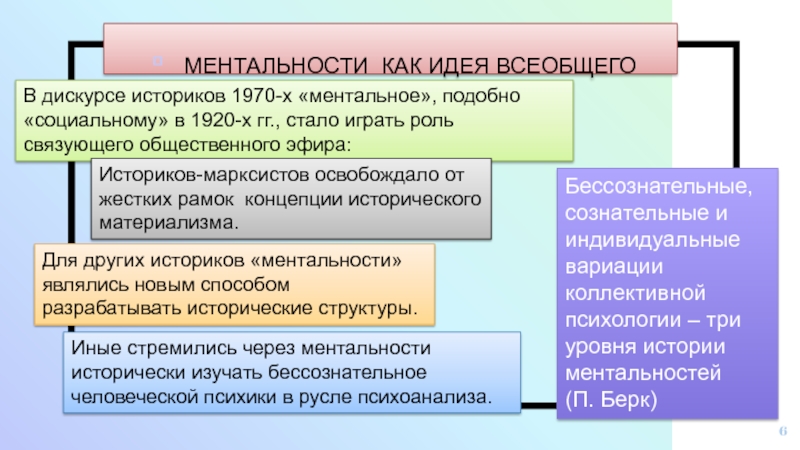 МЕНТАЛЬНОСТИ КАК ИДЕЯ ВСЕОБЩЕГО

В дискурсе историков 1970-х «ментальное», подобно «социальному» в 1920-х гг., стало играть роль связующего общественного эфира:

Историков-марксистов освобождало от жестких рамок концепции исторического материализма.

Для других историков «ментальности» являлись новым способом разрабатывать исторические структуры.

Иные стремились через ментальности исторически изучать бессознательное человеческой психики в русле психоанализа.

Бессознательные, сознательные и индивидуальные вариации коллективной психологии – три уровня истории ментальностей (П. Берк)

6